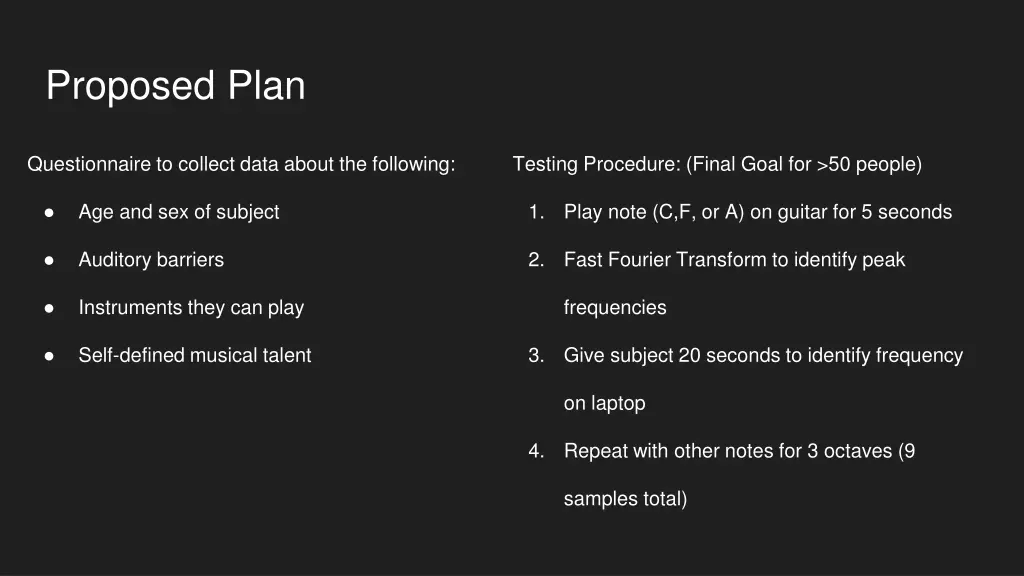 Proposed Plan

Questionnaire to collect data about the following:

● Age and sex of subject
● Auditory barriers
● Instruments they can play
● Self-defined musical talent

Testing Procedure: (Final Goal for >50 people)

1. Play note (C,F, or A) on guitar for 5 seconds
2. Fast Fourier Transform to identify peak frequencies
3. Give subject 20 seconds to identify frequency on laptop
4. Repeat with other notes for 3 octaves (9 samples total)